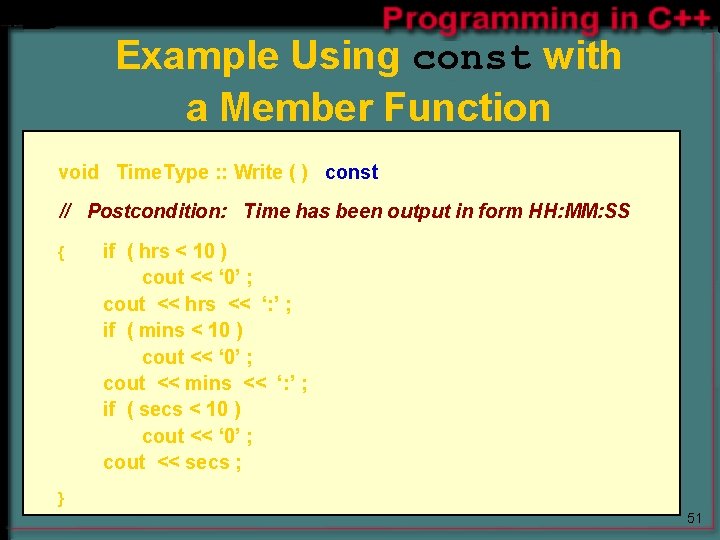 Programming in C++

Example Using const with a Member Function

void TimeType :: Write ( ) const

// Postcondition: Time has been output in form HH:MM:SS

{ if ( hrs < 10 )
cout << ‘0’ ;
cout << hrs << ‘:’ ;
if ( mins < 10 )
cout << ‘0’ ;
cout << mins << ‘:’ ;
if ( secs < 10 )
cout << ‘0’ ;
cout << secs ;

}

51